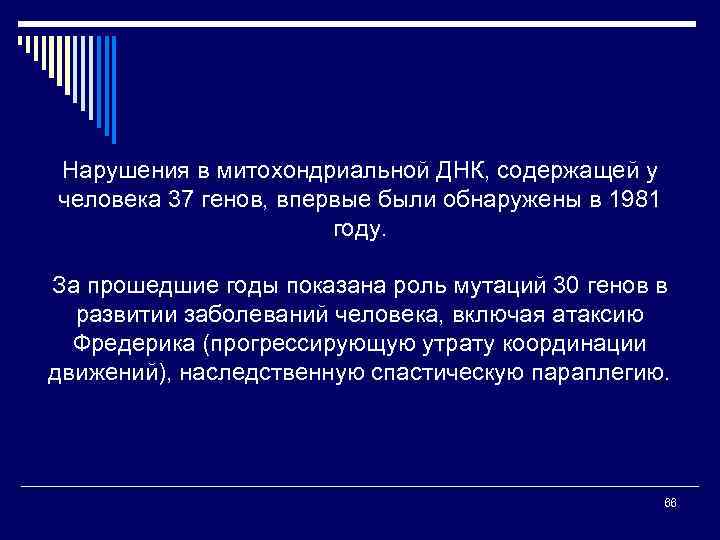 Нарушения в митохондриальной ДНК, содержащей у человека 37 генов, впервые были обнаружены в 1981 году.

За прошедшие годы показана роль мутаций 30 генов в развитии заболеваний человека, включая атаксию Фредерика (прогрессирующую утрату координации движений), наследственную спастическую параплегию.

66